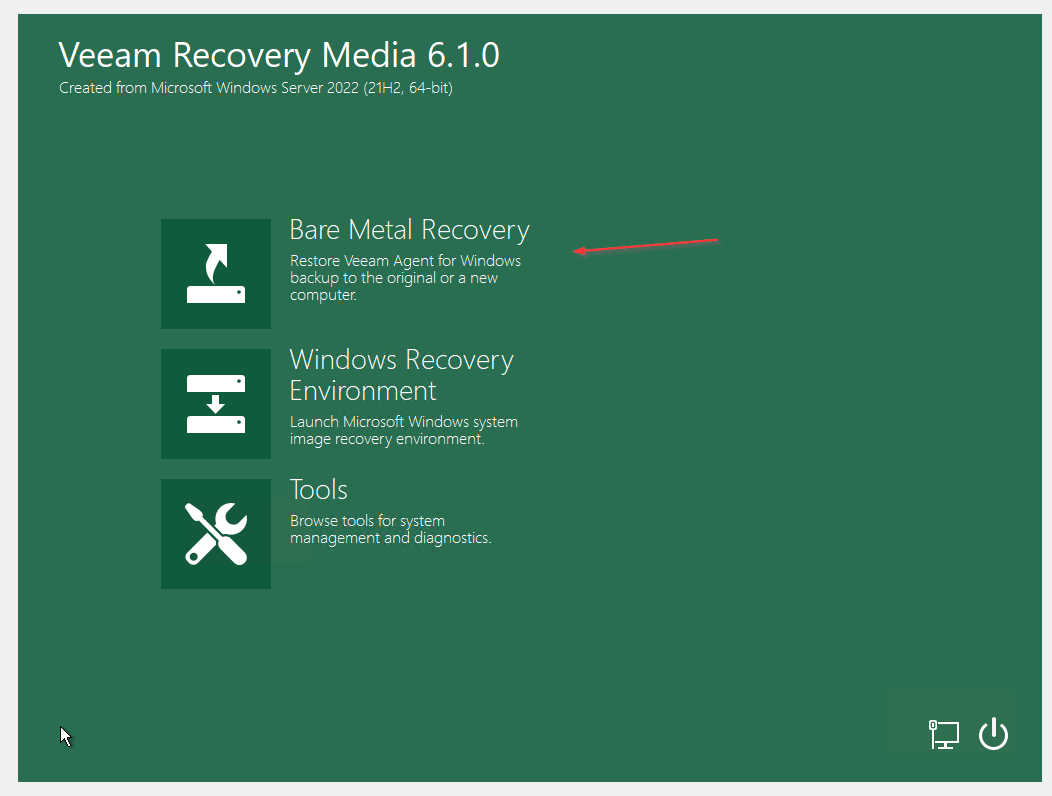 Veeam Recovery Media 6.1.0
Created from Microsoft Windows Server 2022 (21H2, 64-bit)

Bare Metal Recovery
Restore Veeam Agent for Windows backup to the original or a new computer.

Windows Recovery Environment
Launch Microsoft Windows system image recovery environment.

Tools
Browse tools for system management and diagnostics.